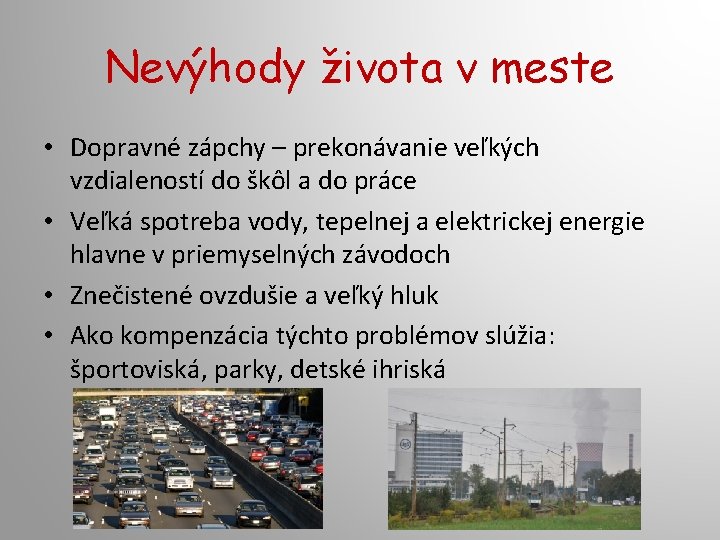 Nevýhody života v meste

• Dopravné zápchy – prekonávanie veľkých vzdialeností do škôl a do práce
• Veľká spotreba vody, tepelnej a elektrickej energie hlavne v priemyselných závodoch
• Znečistené ovzdušie a veľký hluk
• Ako kompenzácia týchto problémov slúžia: športoviská, parky, detské ihriská